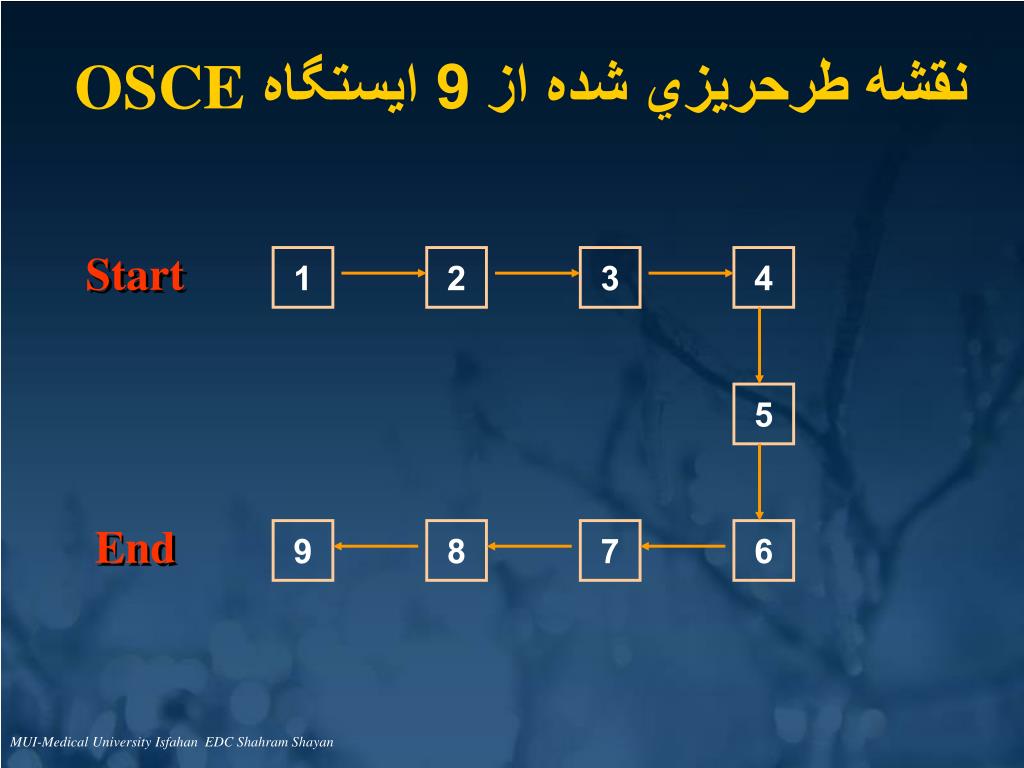 نقشه طرحريزي شده از 9 ايستگاه OSCE

Start

1
2
3
4
5
6
7
8
9

End

MUI-Medical University Isfahan EDC Shahram Shayan